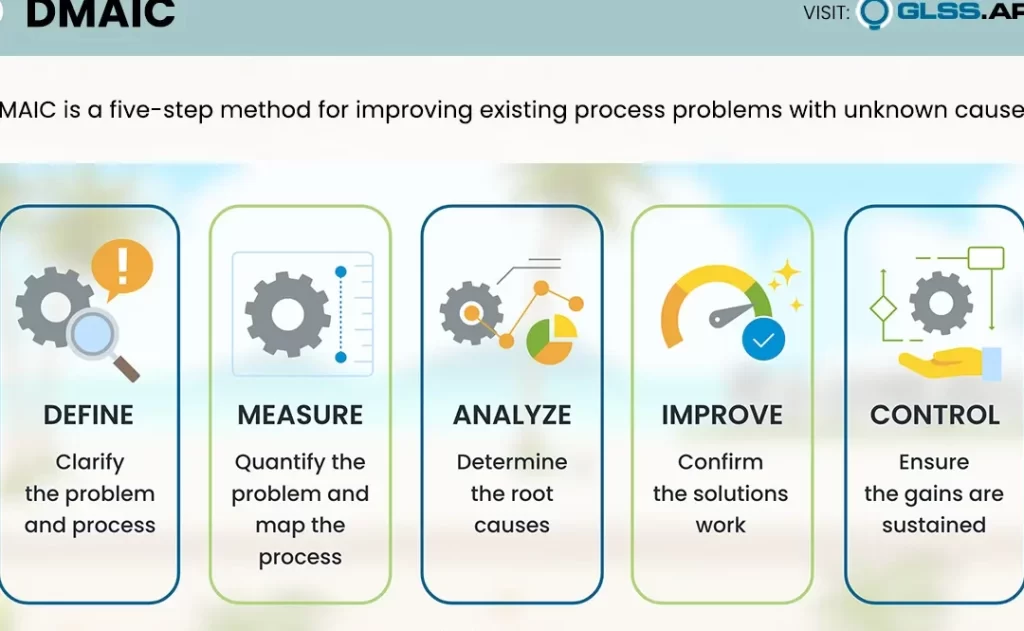 DMAIC

VISIT: GLSS.AP

MAIC is a five-step method for improving existing process problems with unknown cause

DEFINE
Clarify the problem and process

MEASURE
Quantify the problem and map the process

ANALYZE
Determine the root causes

IMPROVE
Confirm the solutions work

CONTROL
Ensure the gains are sustained